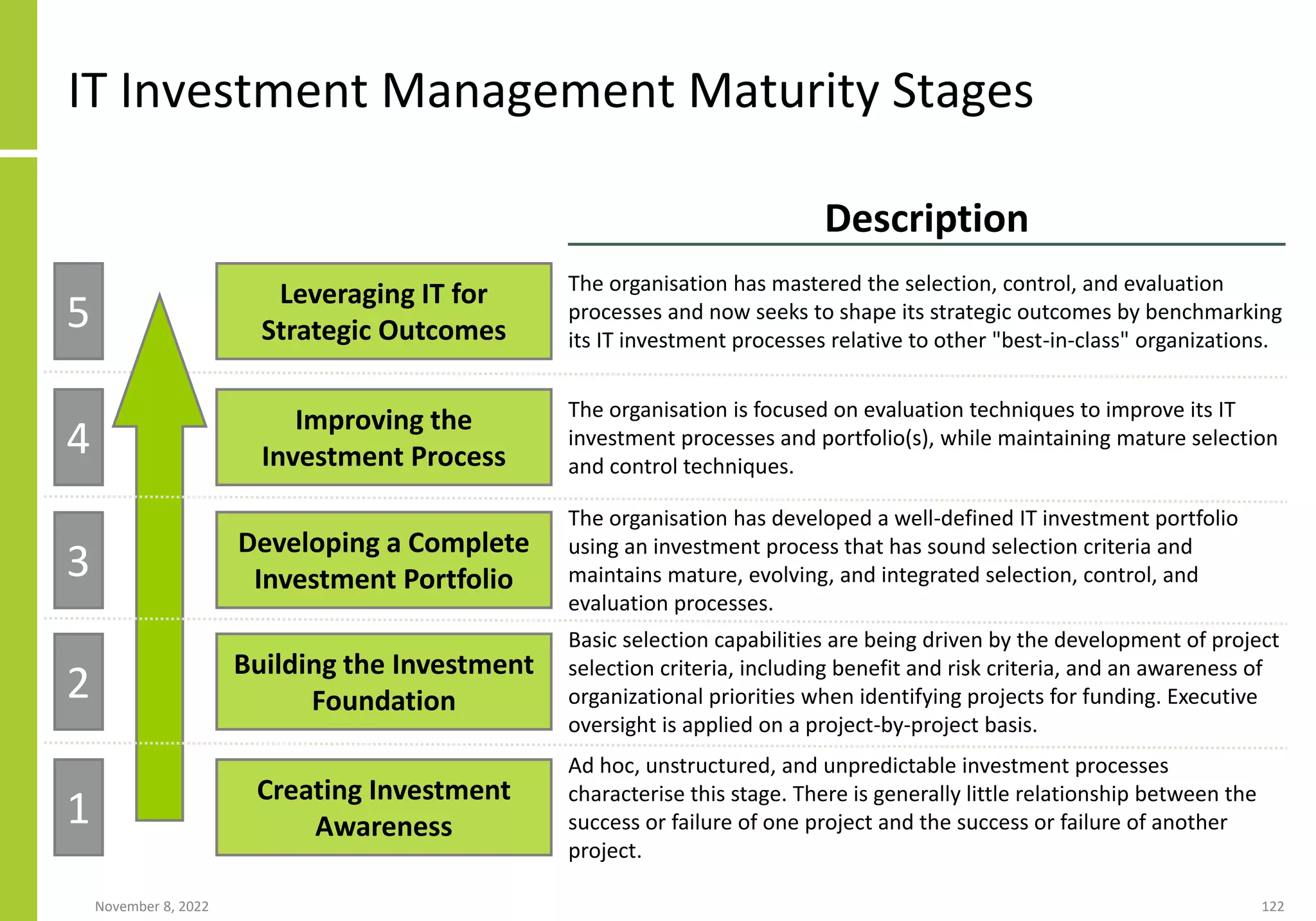 IT Investment Management Maturity Stages

Description

5

Leveraging IT for Strategic Outcomes

The organisation has mastered the selection, control, and evaluation processes and now seeks to shape its strategic outcomes by benchmarking its IT investment processes relative to other "best-in-class" organizations.

4

Improving the Investment Process

The organisation is focused on evaluation techniques to improve its IT investment processes and portfolio(s), while maintaining mature selection and control techniques.

3

Developing a Complete Investment Portfolio

The organisation has developed a well-defined IT investment portfolio using an investment process that has sound selection criteria and maintains mature, evolving, and integrated selection, control, and evaluation processes.

2

Building the Investment Foundation

Basic selection capabilities are being driven by the development of project selection criteria, including benefit and risk criteria, and an awareness of organizational priorities when identifying projects for funding. Executive oversight is applied on a project-by-project basis.

1

Creating Investment Awareness

Ad hoc, unstructured, and unpredictable investment processes characterise this stage. There is generally little relationship between the success or failure of one project and the success or failure of another project.

November 8, 2022

122